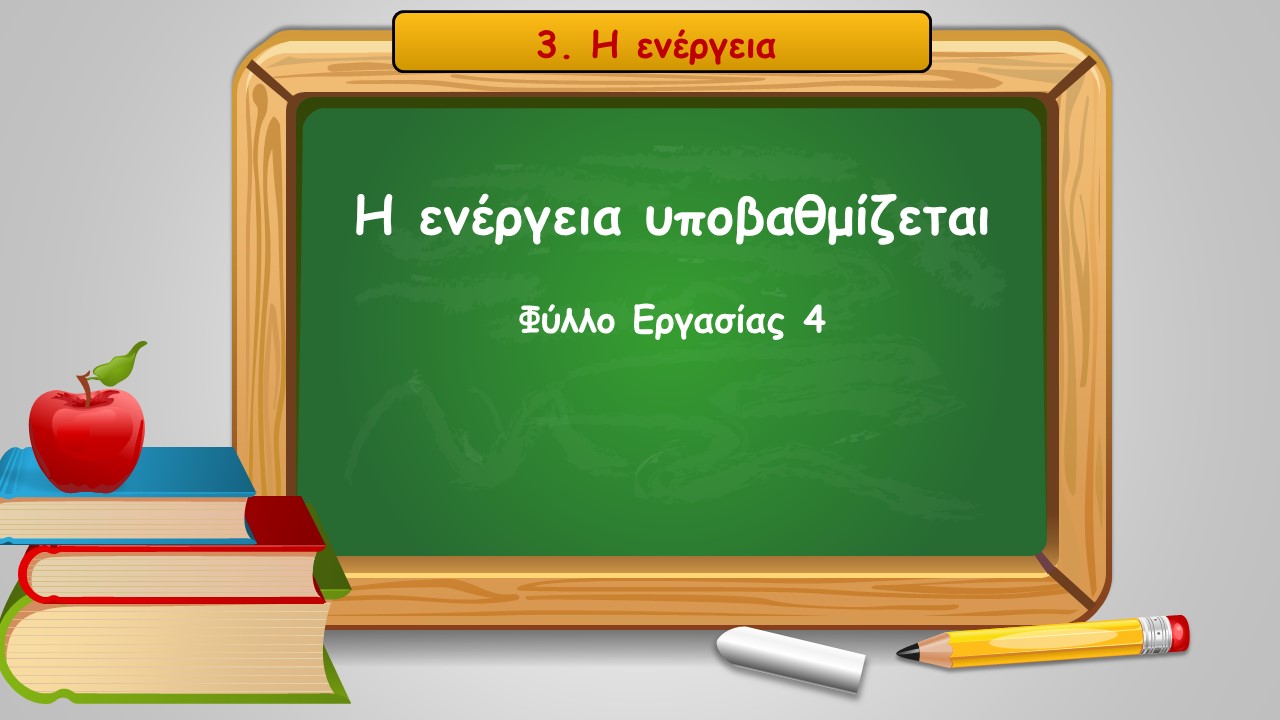 3. Η ενέργεια

Η ενέργεια υποβαθμίζεται

Φύλλο Εργασίας 4